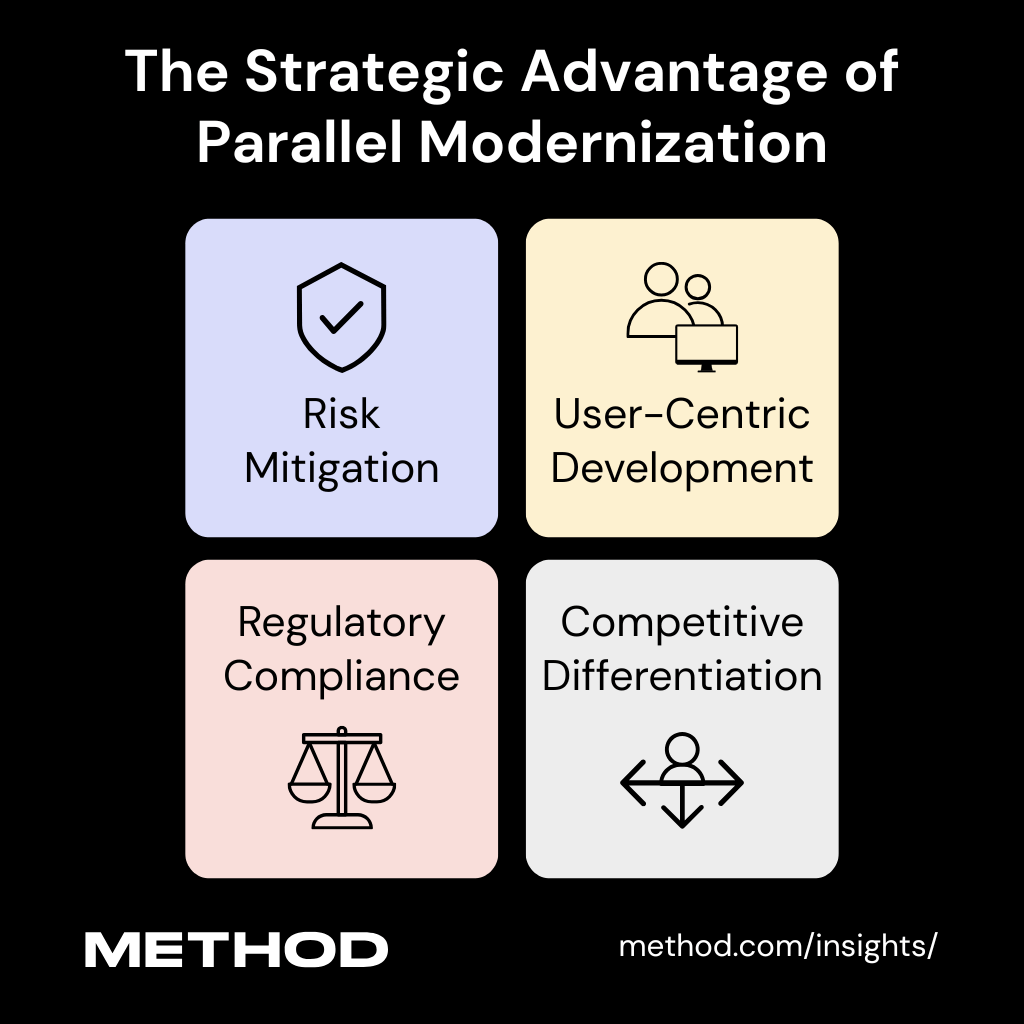 The Strategic Advantage of Parallel Modernization

Risk Mitigation

User-Centric Development

Regulatory Compliance

Competitive Differentiation

METHOD

method.com/insights/